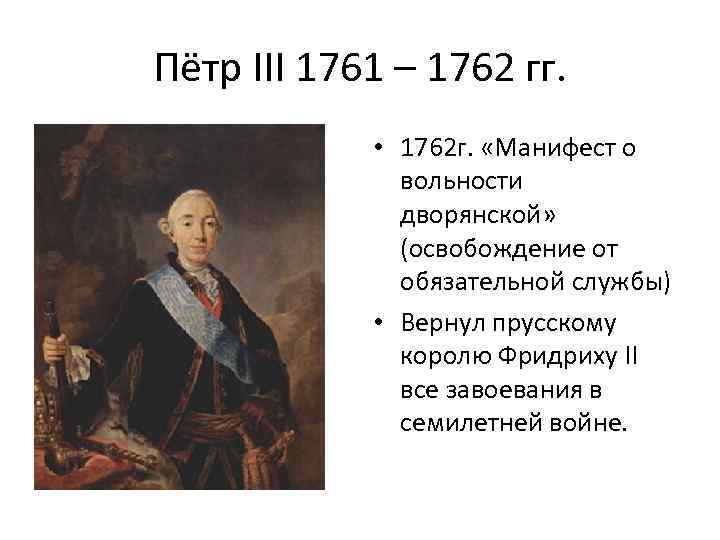 Пётр III 1761 – 1762 гг.

• 1762г. «Манифест о вольности дворянской» (освобождение от обязательной службы)

• Вернул прусскому королю Фридриху II все завоевания в семилетней войне.